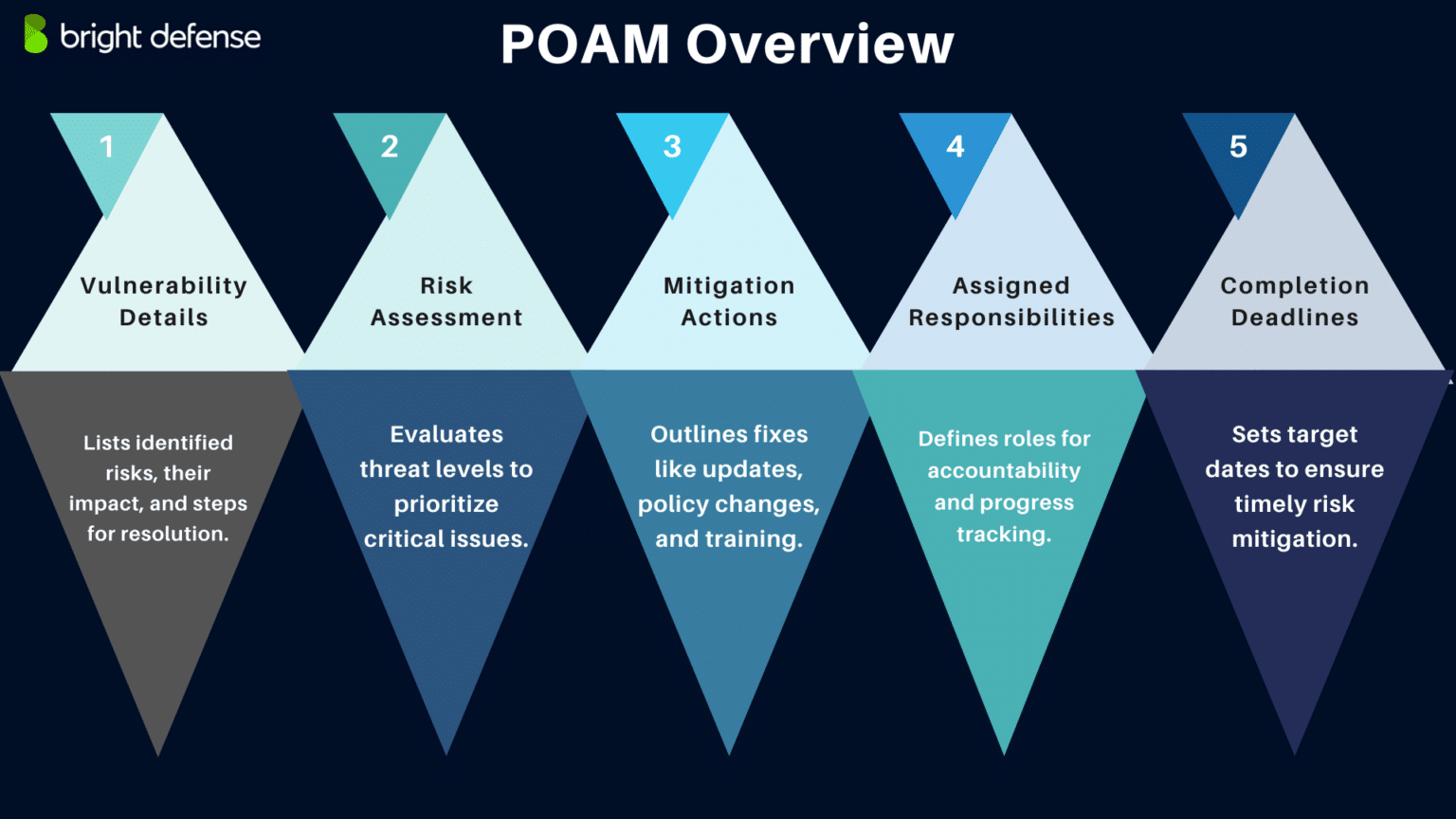 bright defense

POAM Overview

1

Vulnerability Details

Lists identified risks, their impact, and steps for resolution.

2

Risk Assessment

Evaluates threat levels to prioritize critical issues.

3

Mitigation Actions

Outlines fixes like updates, policy changes, and training.

4

Assigned Responsibilities

Defines roles for accountability and progress tracking.

5

Completion Deadlines

Sets target dates to ensure timely risk mitigation.